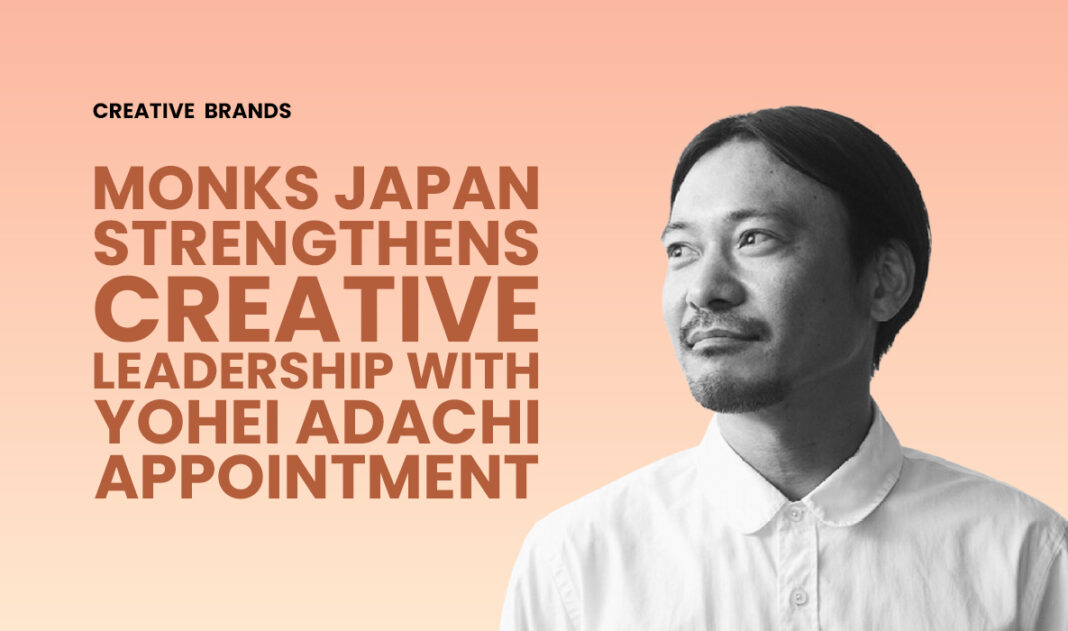 CREATIVE BRANDS

MONKS JAPAN STRENGTHENS CREATIVE LEADERSHIP WITH YOHEI ADACHI APPOINTMENT